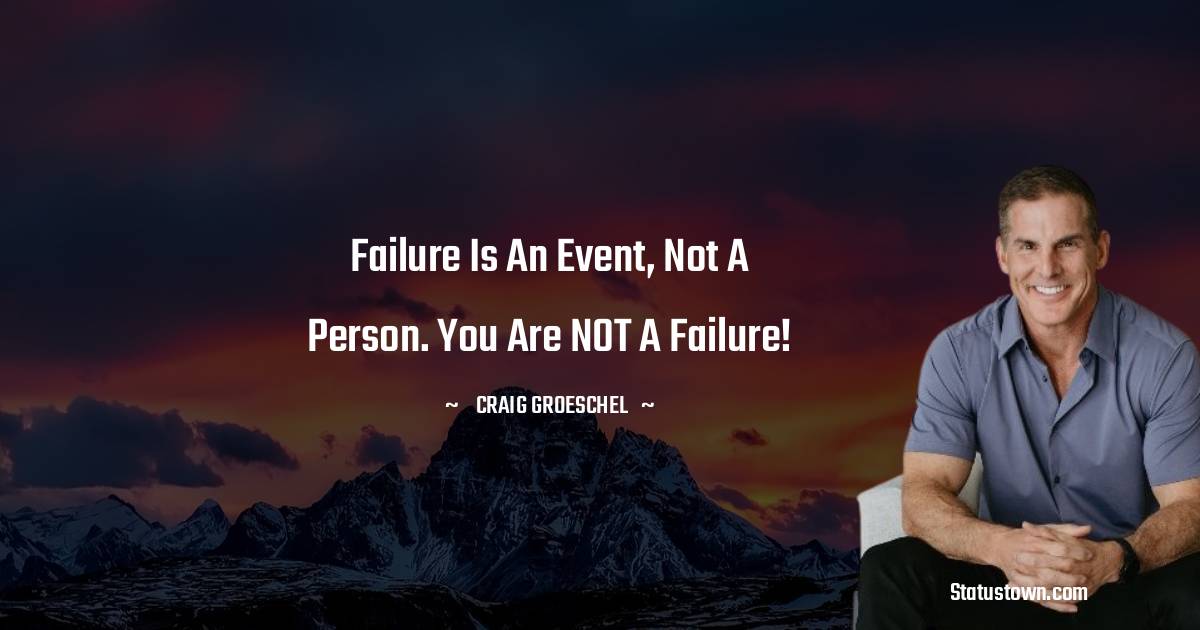 Failure Is An Event, Not A Person. You Are NOT A Failure!

~ CRAIG GROESCHEL ~

Statustown.com